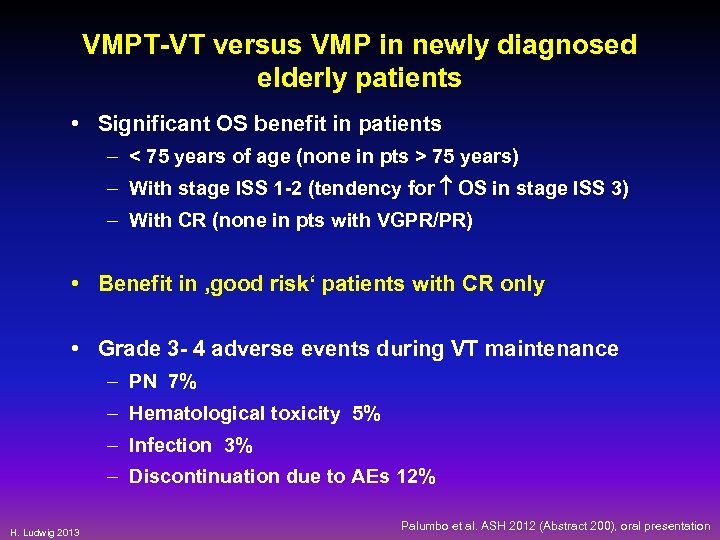 VMPT-VT versus VMP in newly diagnosed elderly patients

• Significant OS benefit in patients
– < 75 years of age (none in pts > 75 years)
– With stage ISS 1-2 (tendency for ↑ OS in stage ISS 3)
– With CR (none in pts with VGPR/PR)

• Benefit in ‚good risk‘ patients with CR only

• Grade 3- 4 adverse events during VT maintenance
– PN 7%
– Hematological toxicity 5%
– Infection 3%
– Discontinuation due to AEs 12%

H. Ludwig 2013

Palumbo et al. ASH 2012 (Abstract 200), oral presentation